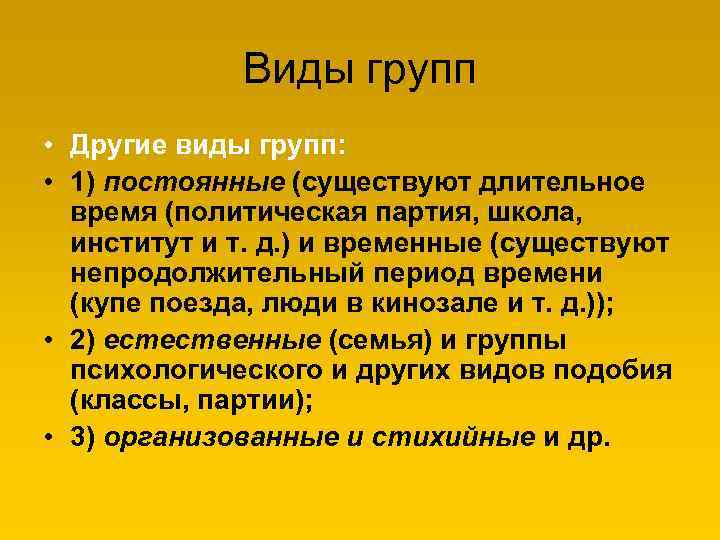 Виды групп

• Другие виды групп:
• 1) постоянные (существуют длительное время (политическая партия, школа, институт и т. д.) и временные (существуют непродолжительный период времени (купе поезда, люди в кинозале и т. д.));
• 2) естественные (семья) и группы психологического и других видов подобия (классы, партии);
• 3) организованные и стихийные и др.